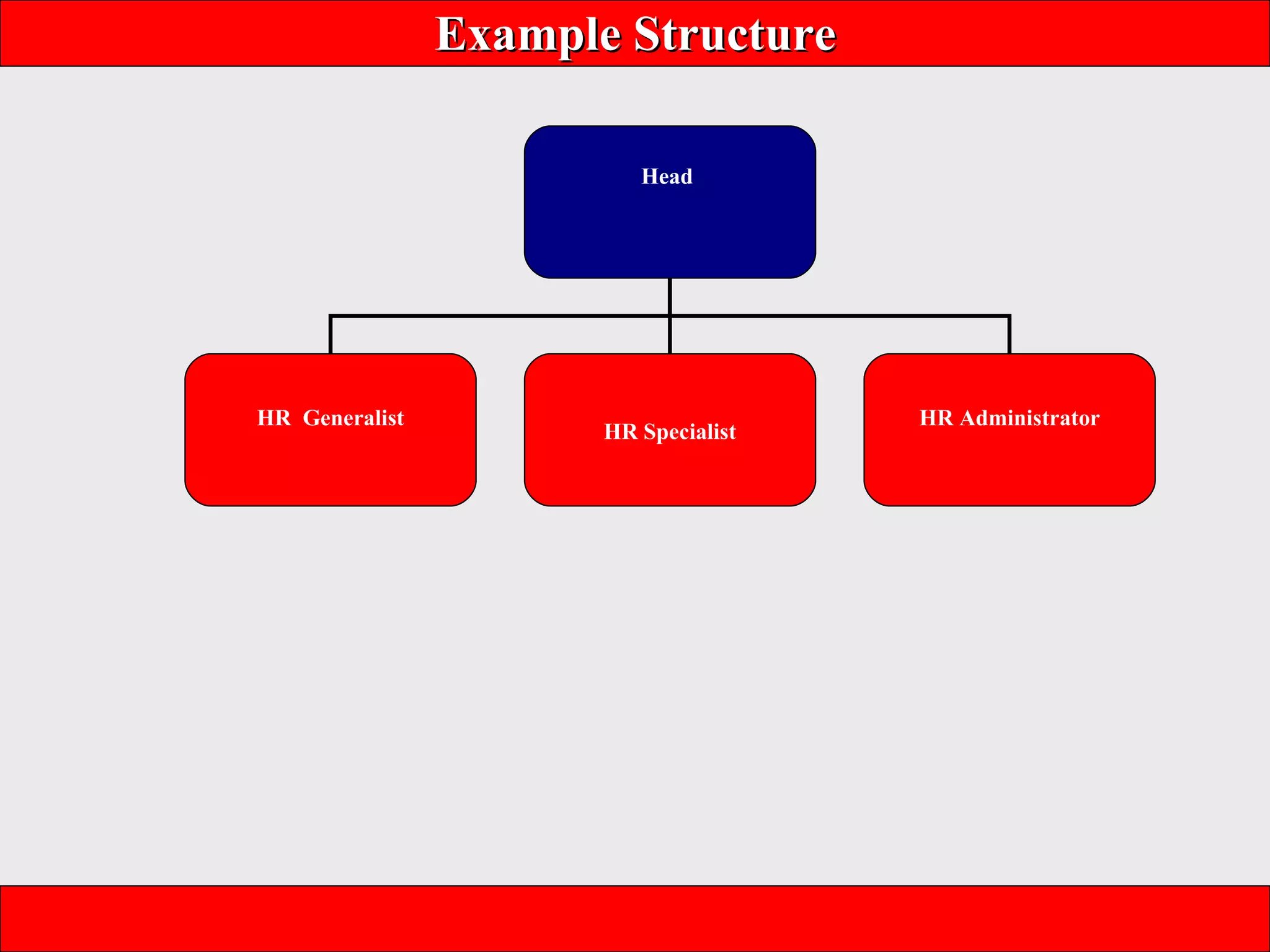 Example Structure

Head

HR Generalist

HR Specialist

HR Administrator